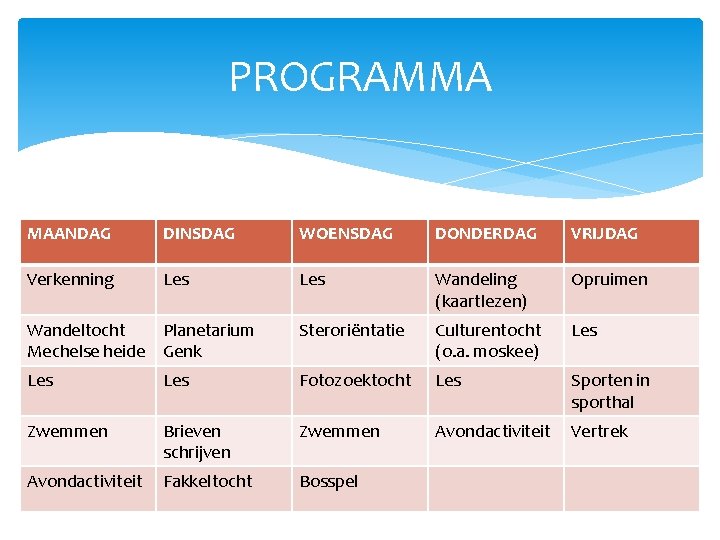 PROGRAMMA

| MAANDAG | DINSDAG | WOENSDAG | DONDERDAG | VRIJDAG |
|---|---|---|---|---|
| Verkenning | Les | Les | Wandeling (kaartlezen) | Opruimen |
| Wandeltocht Mechelse heide | Planetarium Genk | Steroriëntatie | Culturentocht (o.a. moskee) | Les |
| Les | Les | Fotozoektocht | Les | Sporten in sporthal |
| Zwemmen | Brieven schrijven | Zwemmen | Avondactiviteit | Vertrek |
| Avondactiviteit | Fakkeltocht | Bosspel | | |